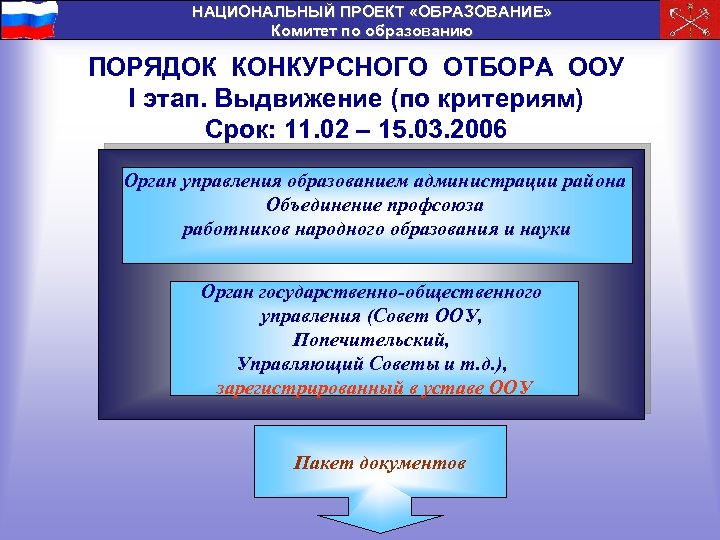 НАЦИОНАЛЬНЫЙ ПРОЕКТ «ОБРАЗОВАНИЕ»
Комитет по образованию

ПОРЯДОК КОНКУРСНОГО ОТБОРА ООУ
I этап. Выдвижение (по критериям)
Срок: 11.02 – 15.03.2006

Орган управления образованием администрации района
Объединение профсоюза
работников народного образования и науки

Орган государственно-общественного управления (Совет ООУ, Попечительский, Управляющий Советы и т.д.), зарегистрированный в уставе ООУ

Пакет документов